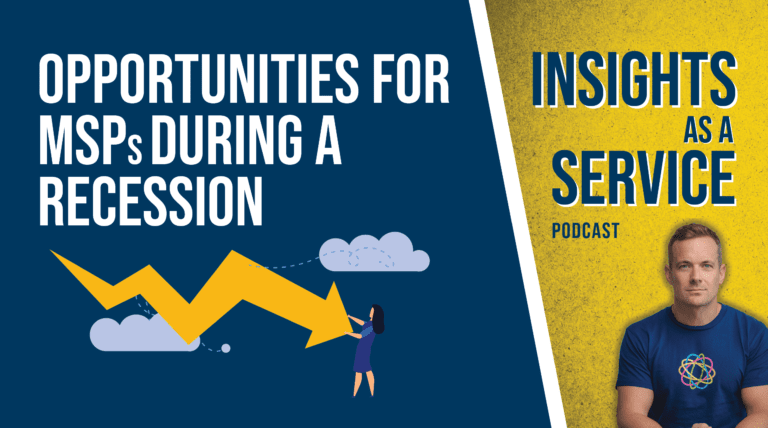 OPPORTUNITIES FOR MSPs DURING A RECESSION

INSIGHTS AS A SERVICE
PODCAST